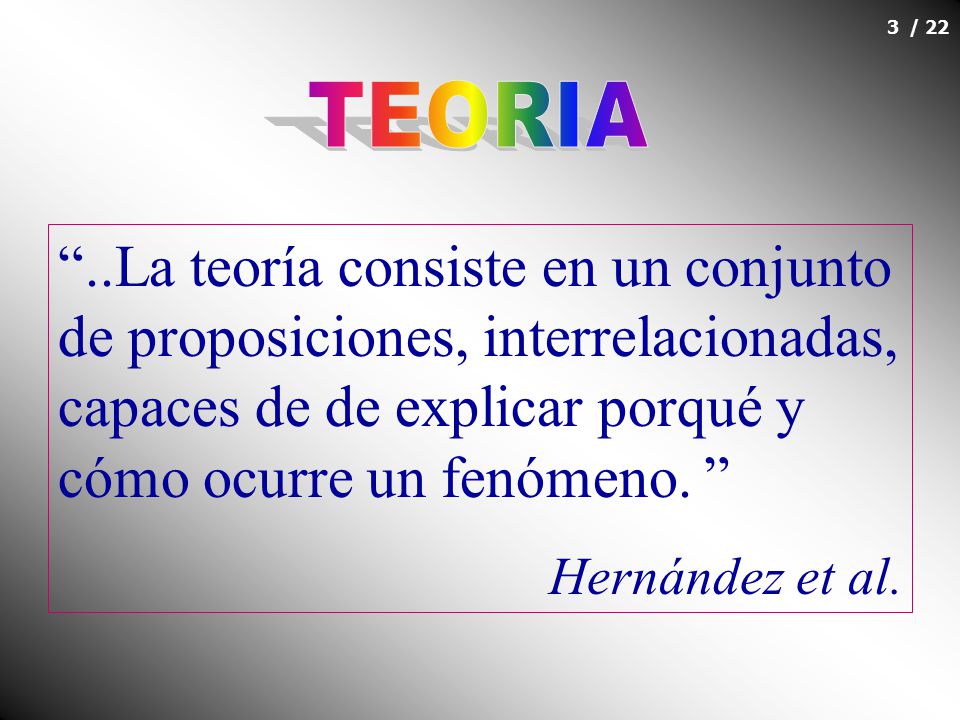 3 / 22

TEORIA

“..La teoría consiste en un conjunto de proposiciones, interrelacionadas, capaces de de explicar porqué y cómo ocurre un fenómeno. ”

Hernández et al.